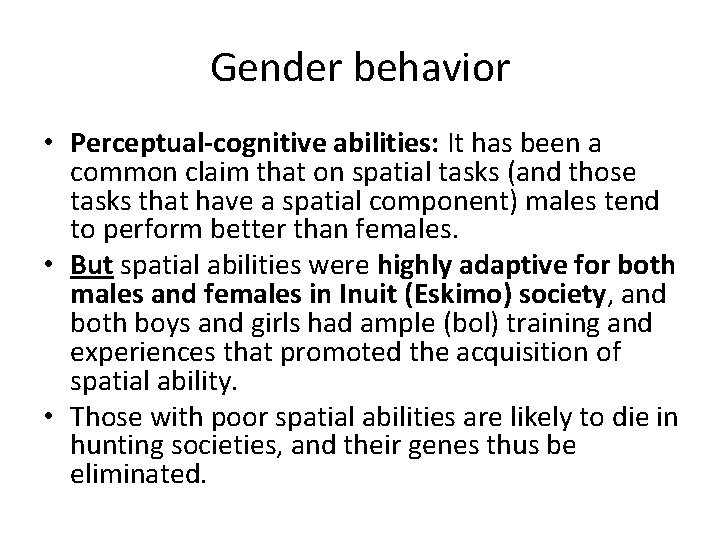 Gender behavior

• Perceptual-cognitive abilities: It has been a common claim that on spatial tasks (and those tasks that have a spatial component) males tend to perform better than females.

• But spatial abilities were highly adaptive for both males and females in Inuit (Eskimo) society, and both boys and girls had ample (bol) training and experiences that promoted the acquisition of spatial ability.

• Those with poor spatial abilities are likely to die in hunting societies, and their genes thus be eliminated.